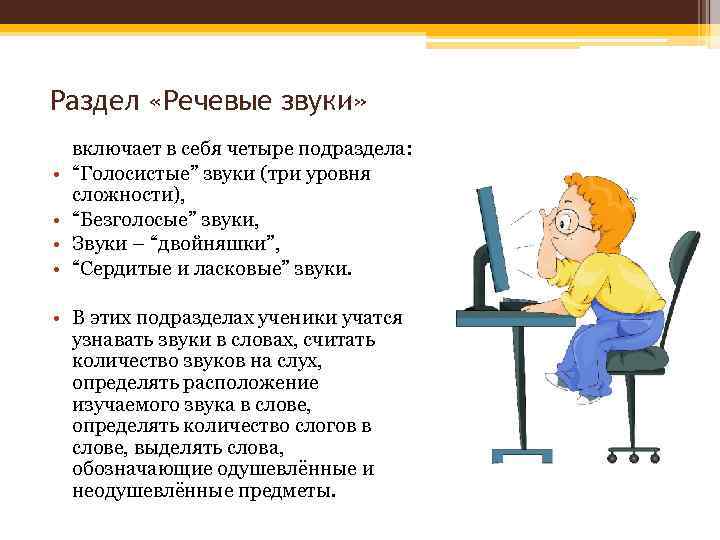 Раздел «Речевые звуки»

включает в себя четыре подраздела:
• “Голосистые” звуки (три уровня сложности),
• “Безголосые” звуки,
• Звуки – “двойняшки”,
• “Сердитые и ласковые” звуки.

• В этих подразделах ученики учатся узнавать звуки в словах, считать количество звуков на слух, определять расположение изучаемого звука в слове, определять количество слогов в слове, выделять слова, обозначающие одушевлённые и неодушевлённые предметы.